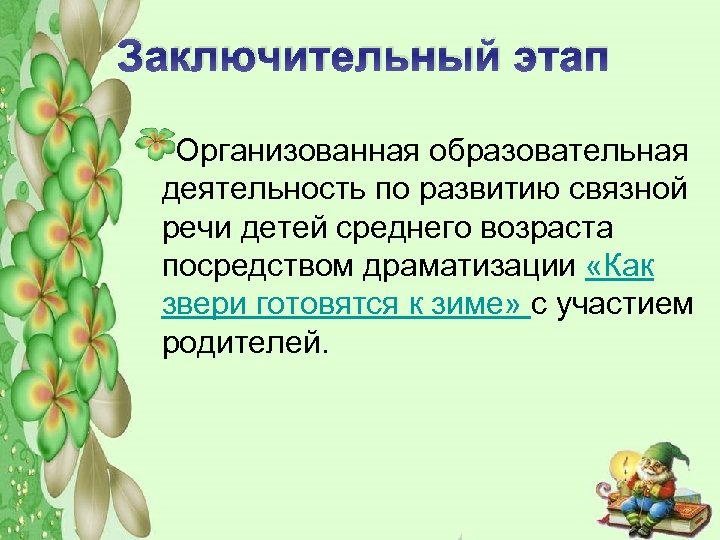 Заключительный этап

Организованная образовательная деятельность по развитию связной речи детей среднего возраста посредством драматизации «Как звери готовятся к зиме» с участием родителей.